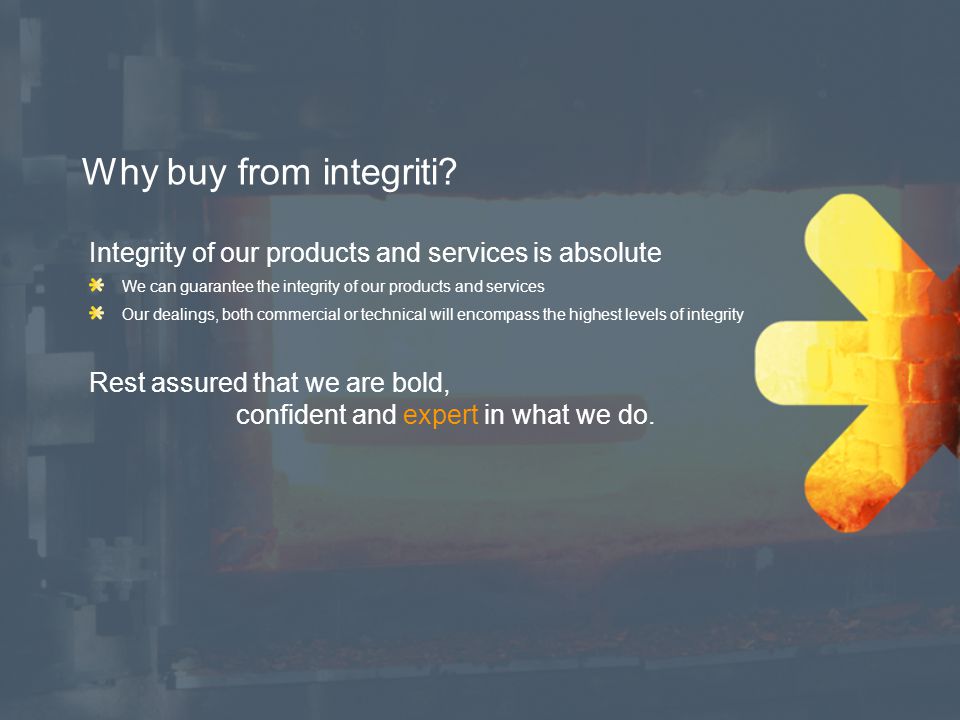 Why buy from integriti?

Integrity of our products and services is absolute

We can guarantee the integrity of our products and services

Our dealings, both commercial or technical will encompass the highest levels of integrity

Rest assured that we are bold, confident and expert in what we do.